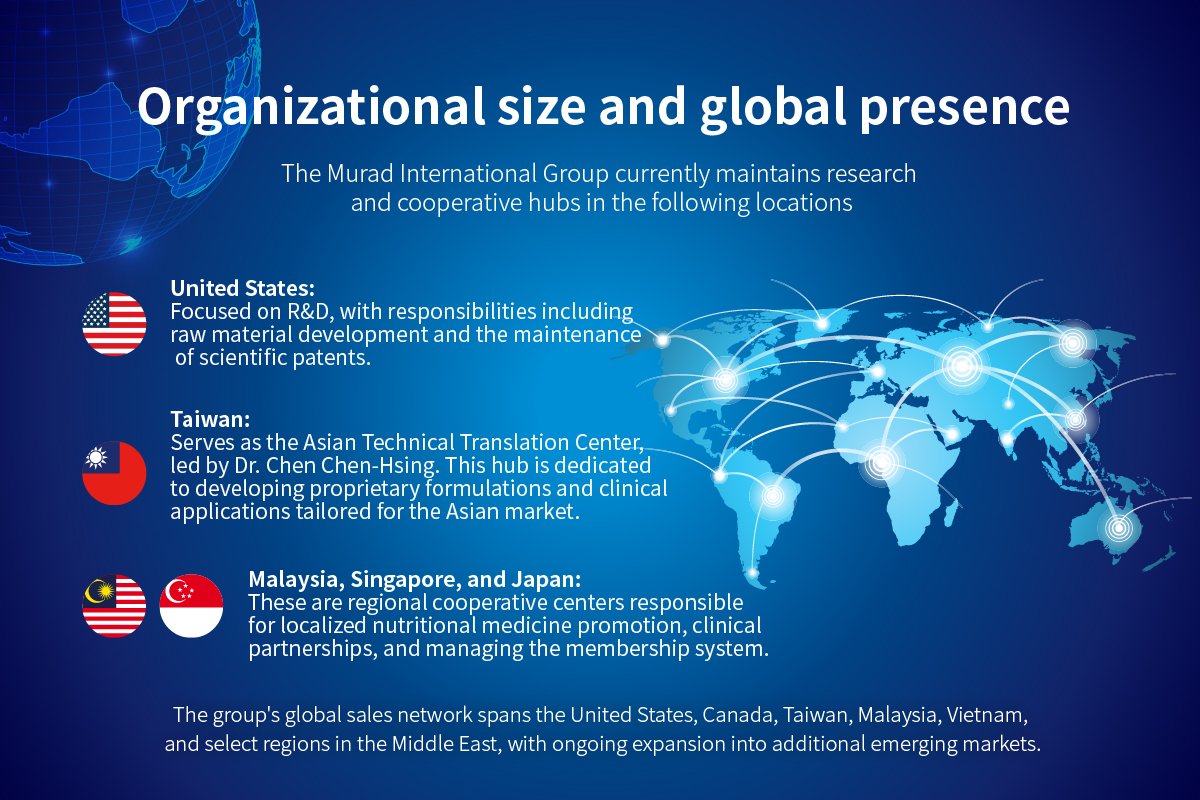 Organizational size and global presence

The Murad International Group currently maintains research and cooperative hubs in the following locations

United States:
Focused on R&D, with responsibilities including raw material development and the maintenance of scientific patents.

Taiwan:
Serves as the Asian Technical Translation Center, led by Dr. Chen Chen-Hsing. This hub is dedicated to developing proprietary formulations and clinical applications tailored for the Asian market.

Malaysia, Singapore, and Japan:
These are regional cooperative centers responsible for localized nutritional medicine promotion, clinical partnerships, and managing the membership system.

The group's global sales network spans the United States, Canada, Taiwan, Malaysia, Vietnam, and select regions in the Middle East, with ongoing expansion into additional emerging markets.